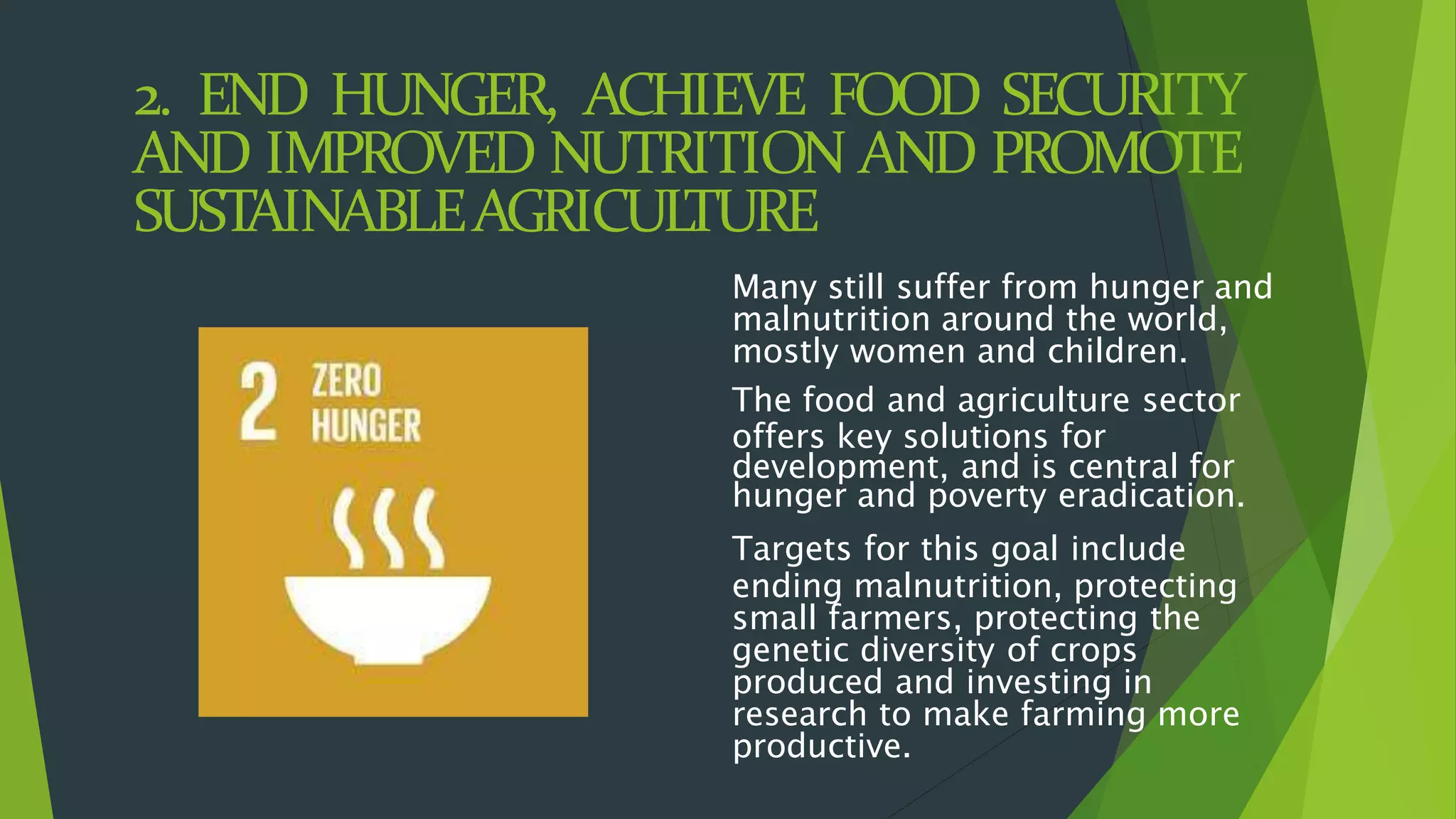 2. END HUNGER, ACHIEVE FOOD SECURITY AND IMPROVED NUTRITION AND PROMOTE SUSTAINABLE AGRICULTURE

2 ZERO HUNGER

Many still suffer from hunger and malnutrition around the world, mostly women and children.

The food and agriculture sector offers key solutions for development, and is central for hunger and poverty eradication.

Targets for this goal include ending malnutrition, protecting small farmers, protecting the genetic diversity of crops produced and investing in research to make farming more productive.